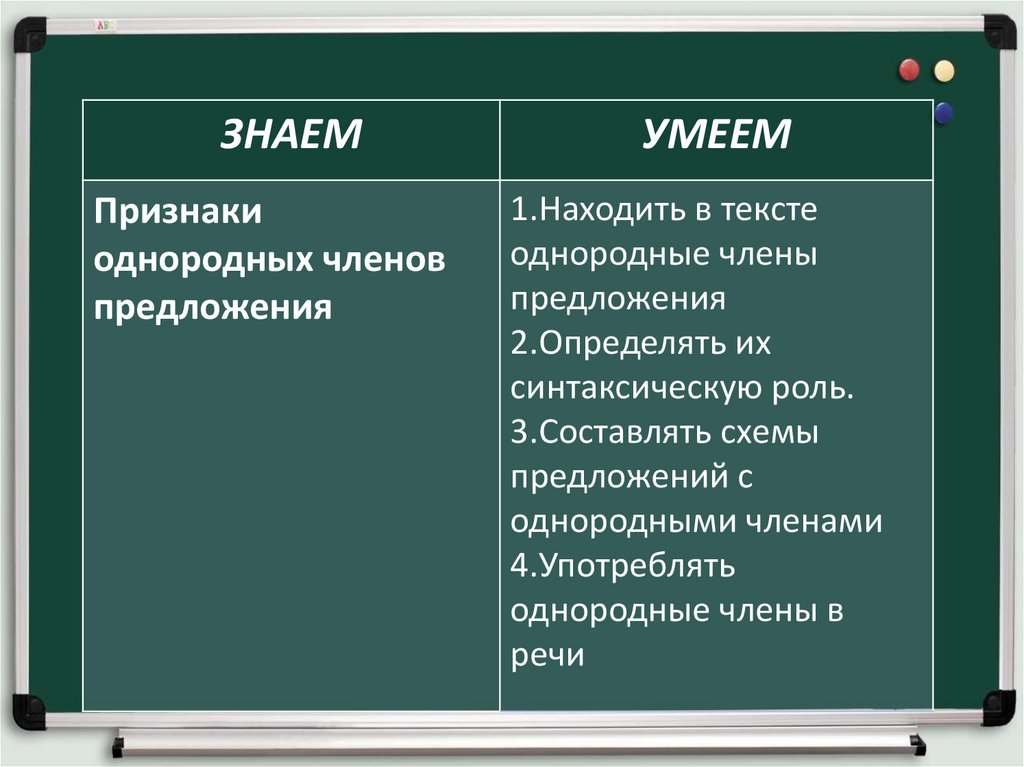 | ЗНАЕМ | УМЕЕМ |
|---|---|
| Признаки однородных членов предложения | 1.Находить в тексте однородные члены предложения 2.Определять их синтаксическую роль. 3.Составлять схемы предложений с однородными членами 4.Употреблять однородные члены в речи |